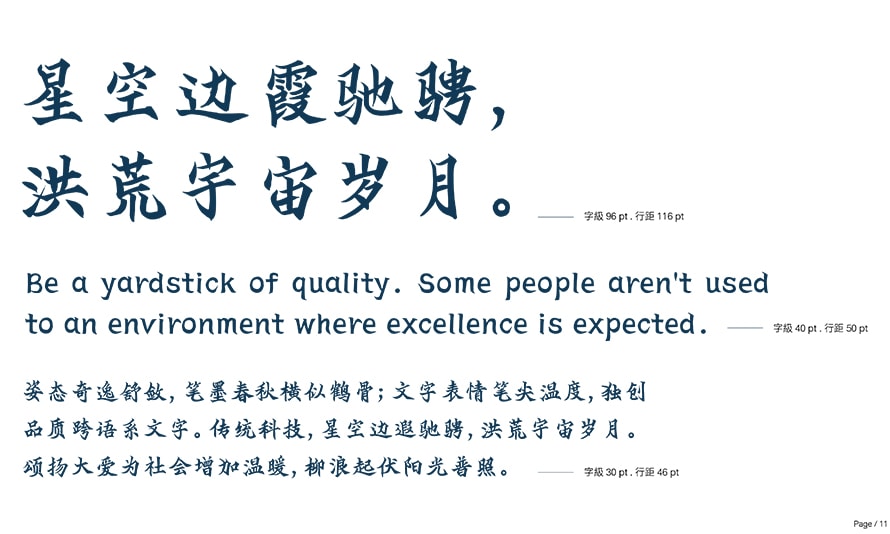 星空边霞驰骋，
洪荒宇宙岁月。

字級 96 pt . 行距 116 pt

Be a yardstick of quality. Some people aren't used to an environment where excellence is expected.

字級 40 pt . 行距 50 pt

姿态奇逸舒敛，笔墨春秋横似鹤骨；文字表情笔尖温度，独创品质跨语系文字。传统科技，星空边遐驰骋，洪荒宇宙岁月。颂扬大爱为社会增加温暖，柳浪起伏阳光普照。

字級 30 pt . 行距 46 pt

Page / 11